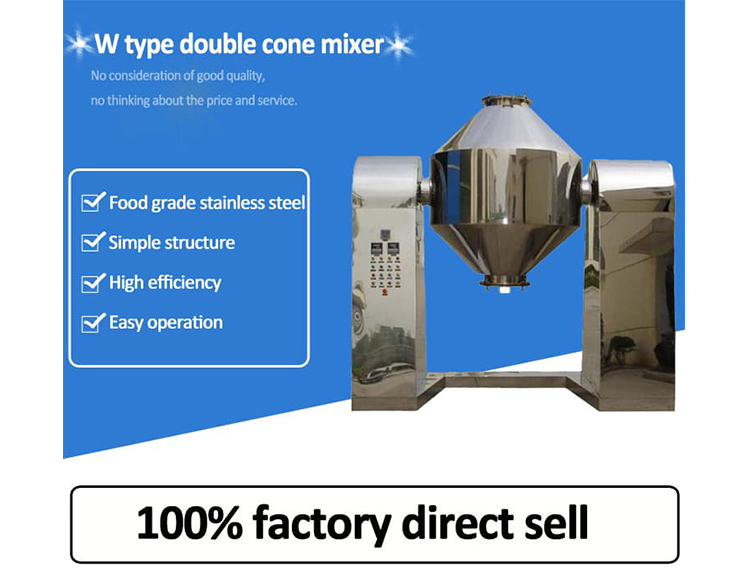 W type double cone mixer

No consideration of good quality,
no thinking about the price and service.

Food grade stainless steel
Simple structure
High efficiency
Easy operation

100% factory direct sell